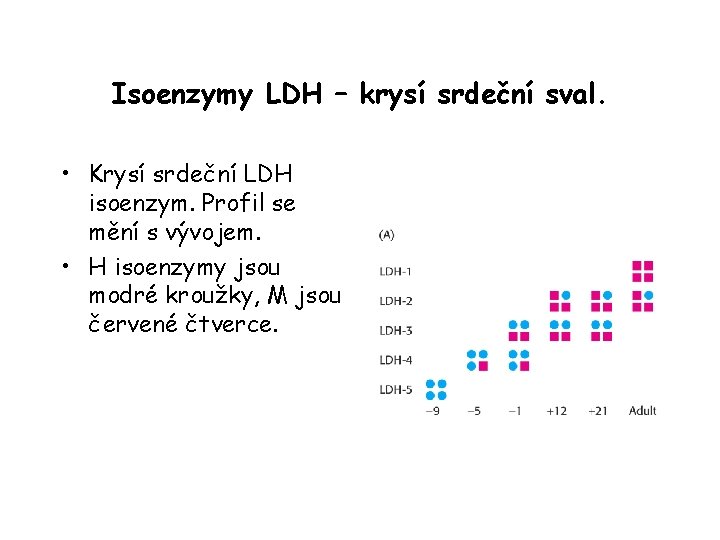 Isoenzymy LDH – krysí srdeční sval.

• Krysí srdeční LDH isoenzym. Profil se mění s vývojem.
• H isoenzymy jsou modré kroužky, M jsou červené čtverce.

(A)

LDH-1
LDH-2
LDH-3
LDH-4
LDH-5

−9 −5 −1 +12 −21 Adult